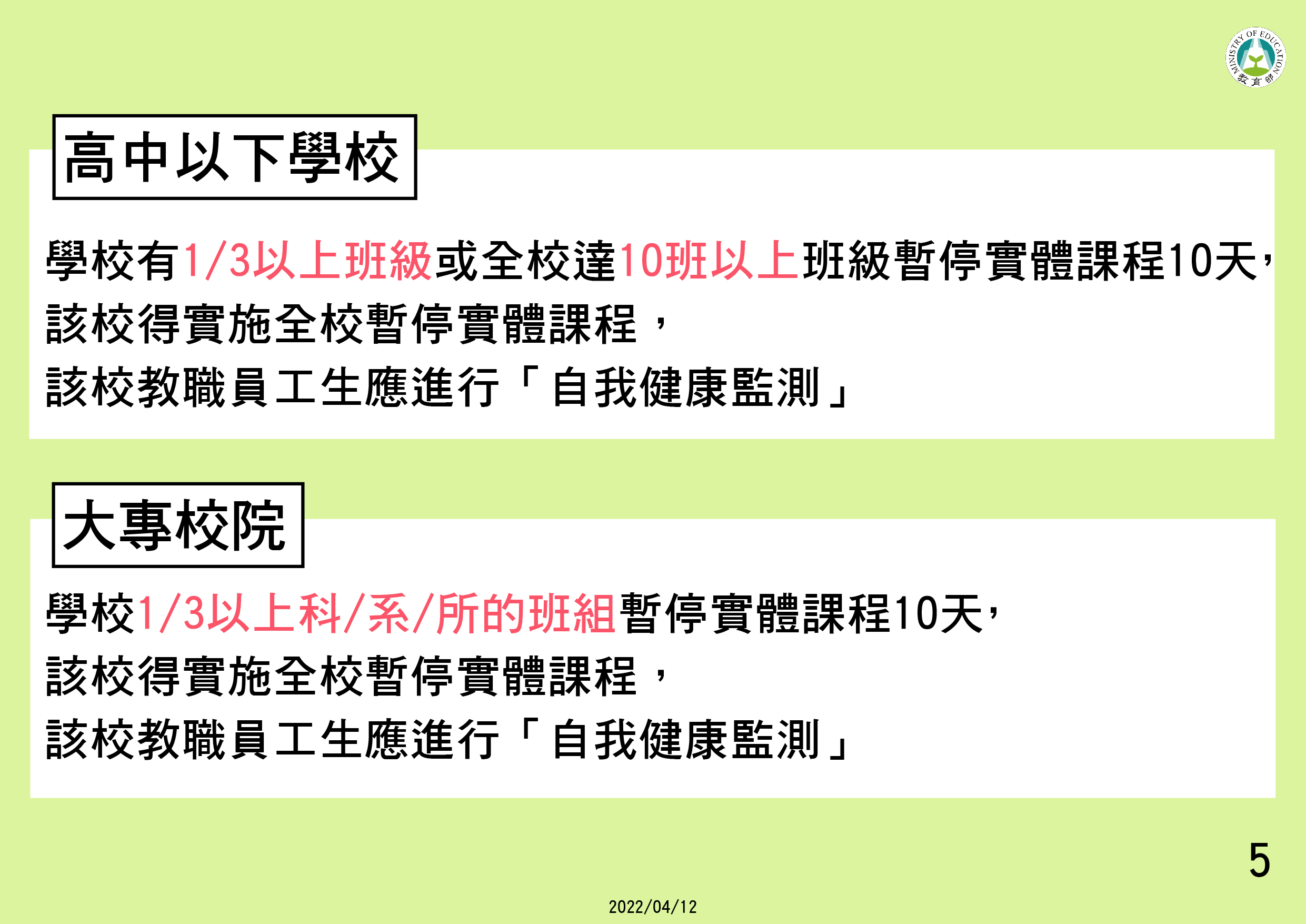 MINISTRY OF EDUCATION
教育部

高中以下學校

學校有1/3以上班級或全校達10班以上班級暫停實體課程10天，
該校得實施全校暫停實體課程，
該校教職員工生應進行「自我健康監測」

大專校院

學校1/3以上科/系/所的班組暫停實體課程10天，
該校得實施全校暫停實體課程，
該校教職員工生應進行「自我健康監測」

5

2022/04/12